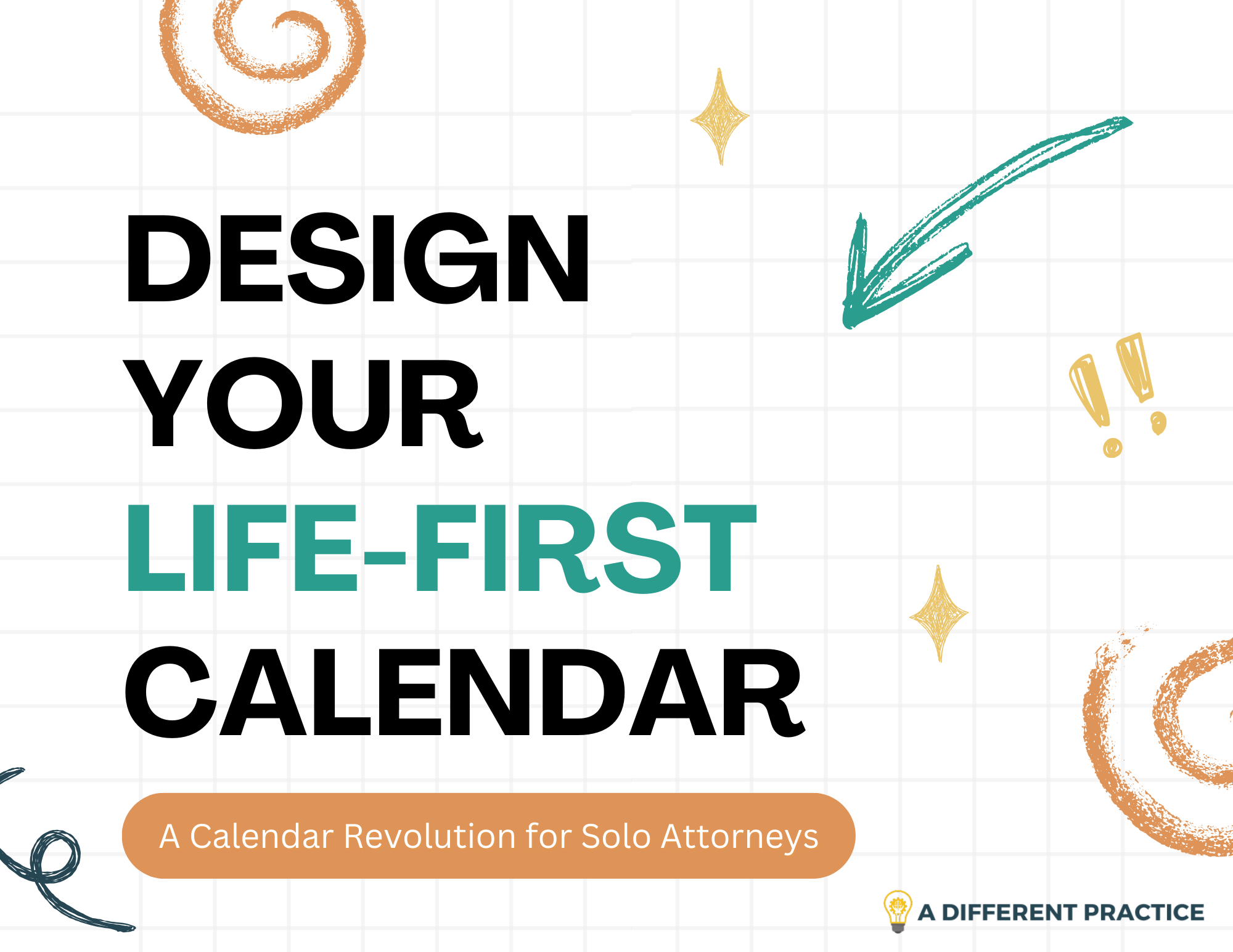 DESIGN YOUR LIFE-FIRST CALENDAR

A Calendar Revolution for Solo Attorneys

A DIFFERENT PRACTICE